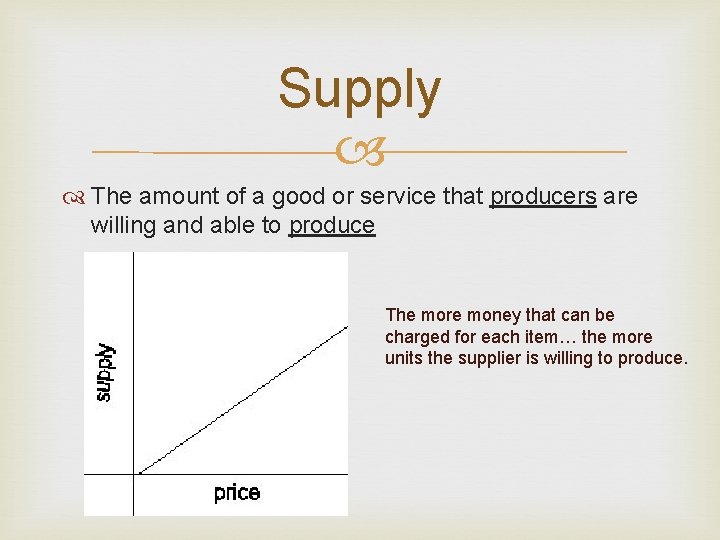 Supply

The amount of a good or service that producers are willing and able to produce

supply

price

The more money that can be charged for each item… the more units the supplier is willing to produce.